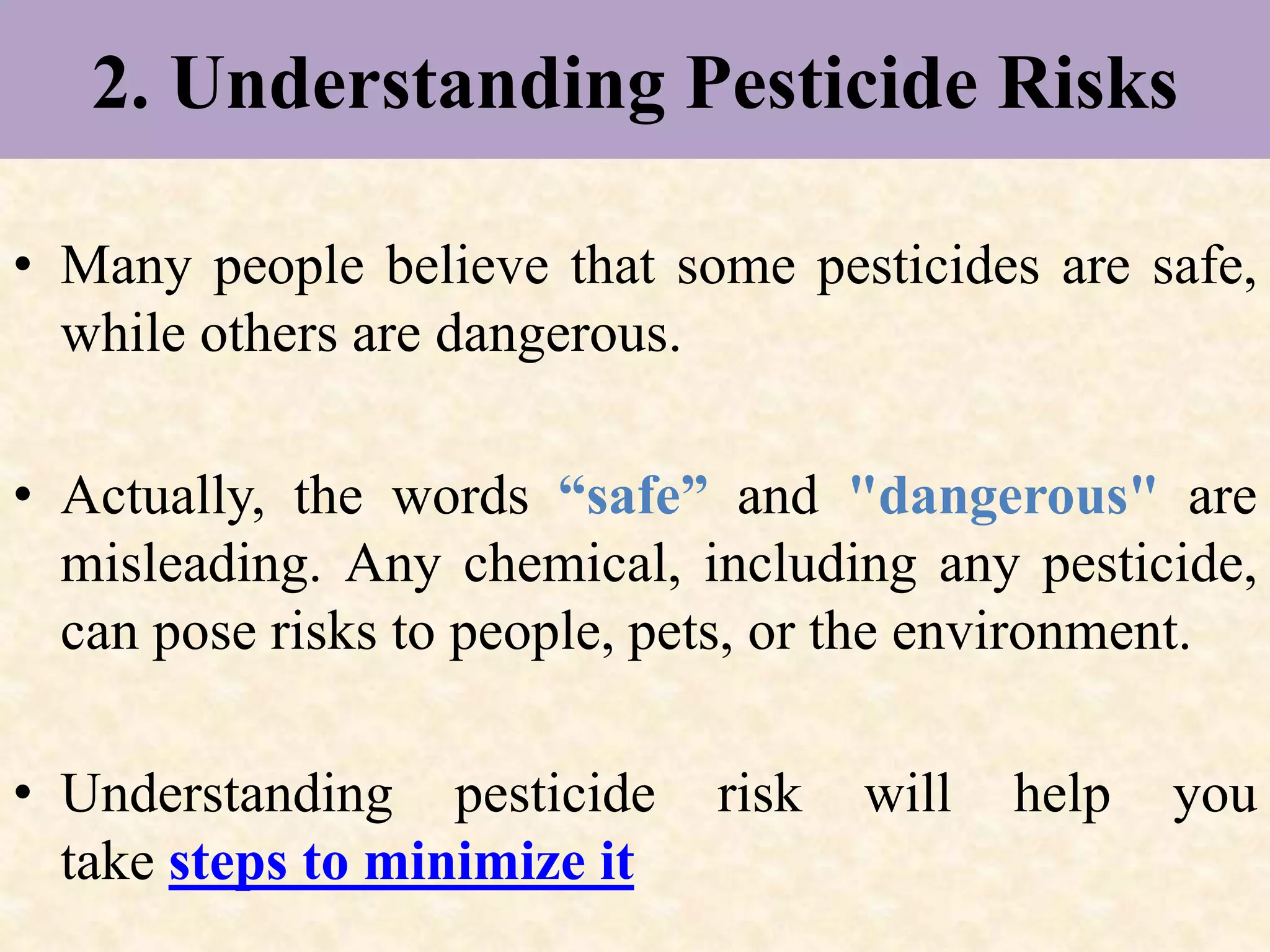 2. Understanding Pesticide Risks

• Many people believe that some pesticides are safe, while others are dangerous.

• Actually, the words “safe” and "dangerous" are misleading. Any chemical, including any pesticide, can pose risks to people, pets, or the environment.

• Understanding pesticide risk will help you take steps to minimize it